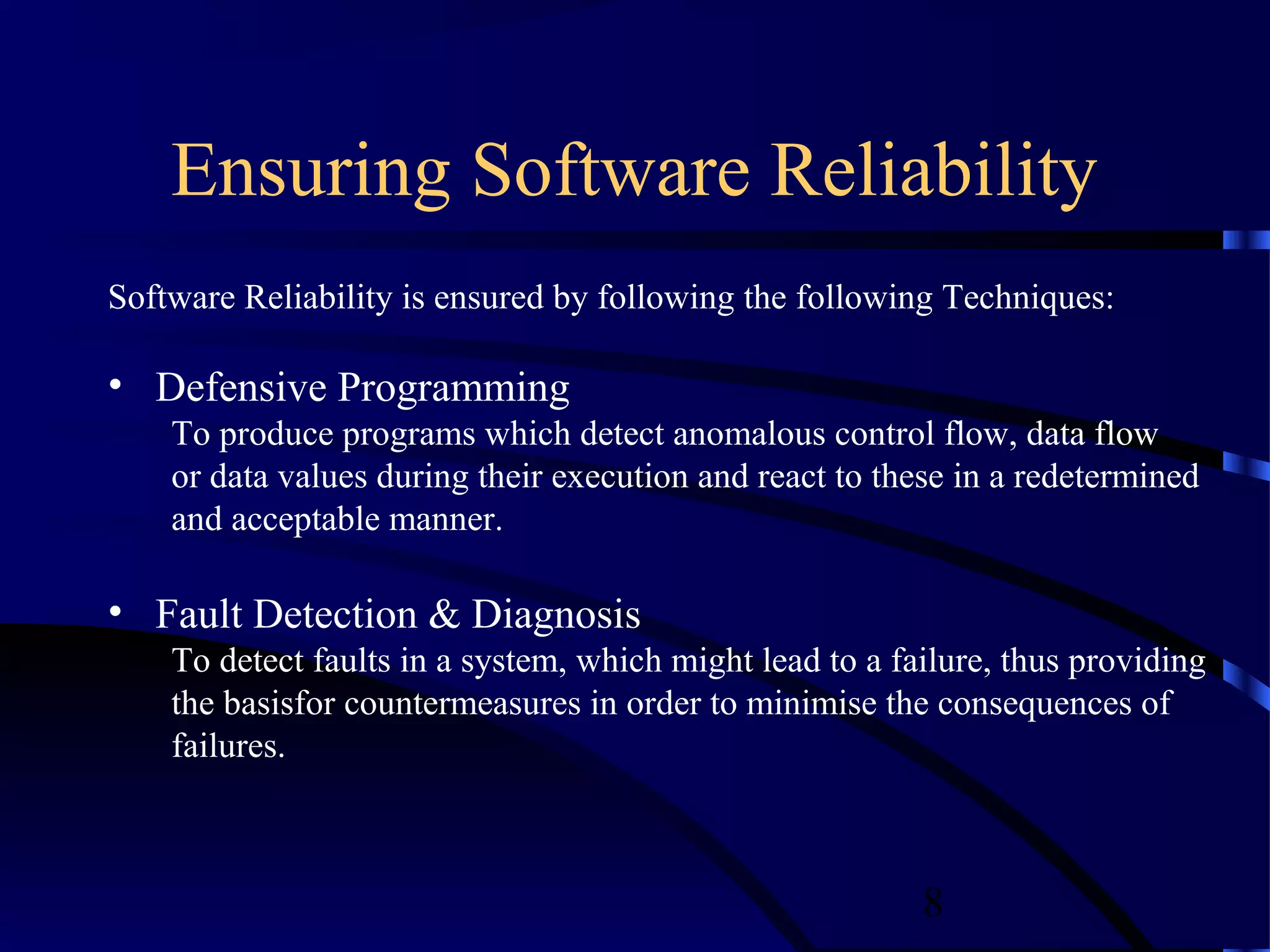 Ensuring Software Reliability

Software Reliability is ensured by following the following Techniques:

• Defensive Programming
To produce programs which detect anomalous control flow, data flow or data values during their execution and react to these in a redetermined and acceptable manner.

• Fault Detection & Diagnosis
To detect faults in a system, which might lead to a failure, thus providing the basisfor countermeasures in order to minimise the consequences of failures.

8